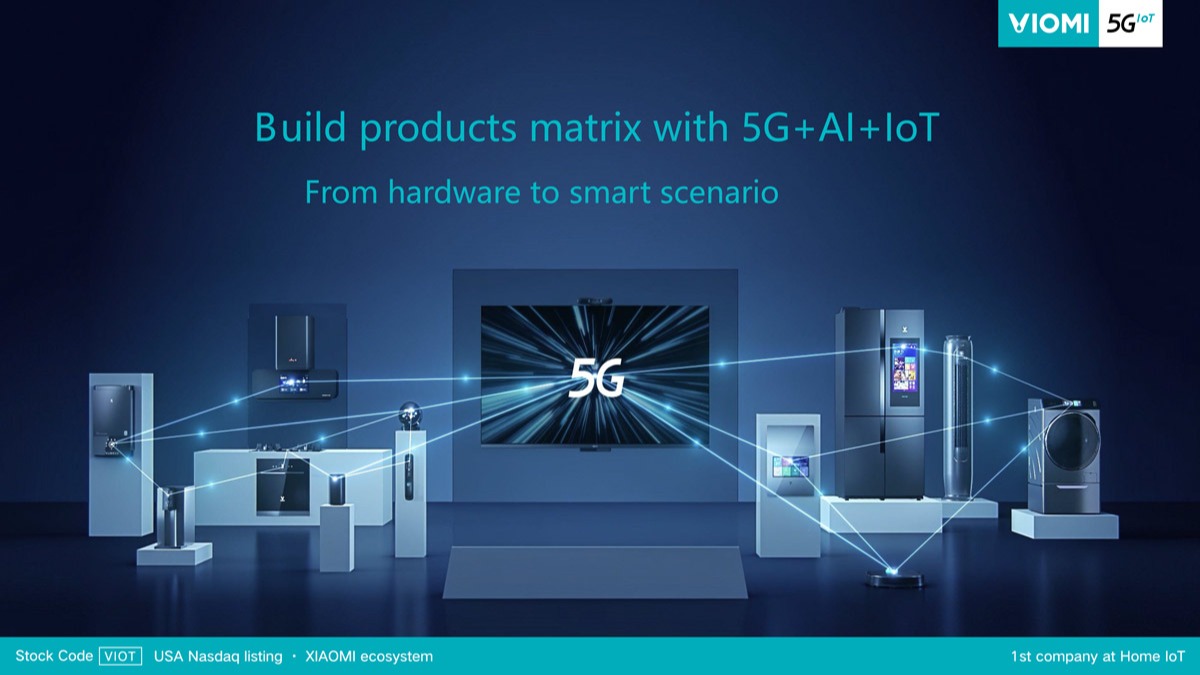 VIOMI 5G IoT

Build products matrix with 5G+AI+IoT

From hardware to smart scenario

5G

Stock Code VIOT USA Nasdaq listing · XIAOMI ecosystem

1st company at Home IoT